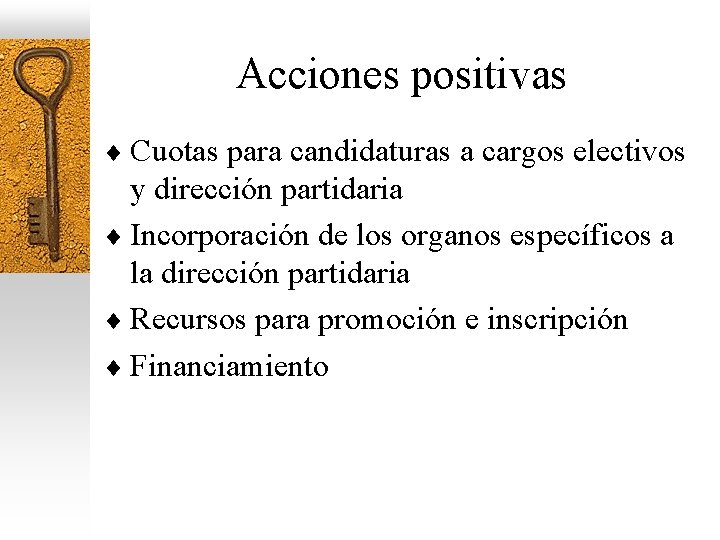 Acciones positivas

♦ Cuotas para candidaturas a cargos electivos y dirección partidaria

♦ Incorporación de los organos específicos a la dirección partidaria

♦ Recursos para promoción e inscripción

♦ Financiamiento